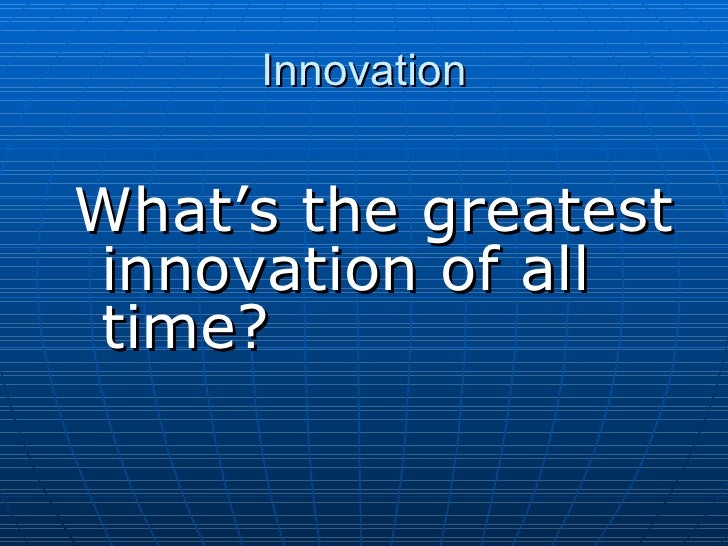 Innovation

What’s the greatest innovation of all time?